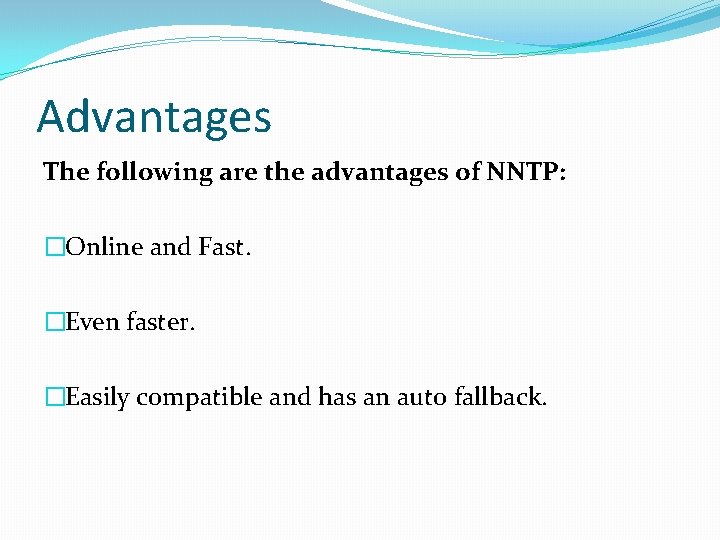 Advantages

The following are the advantages of NNTP:

□Online and Fast.

□Even faster.

□Easily compatible and has an auto fallback.